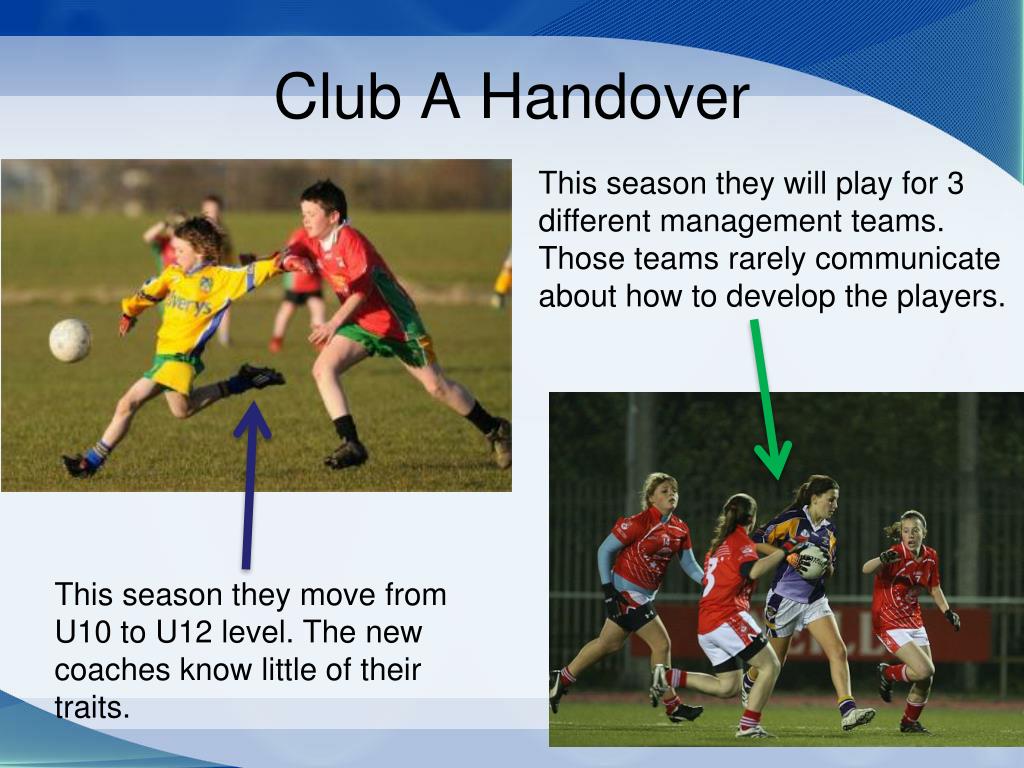 Club A Handover

This season they will play for 3 different management teams. Those teams rarely communicate about how to develop the players.

This season they move from U10 to U12 level. The new coaches know little of their traits.